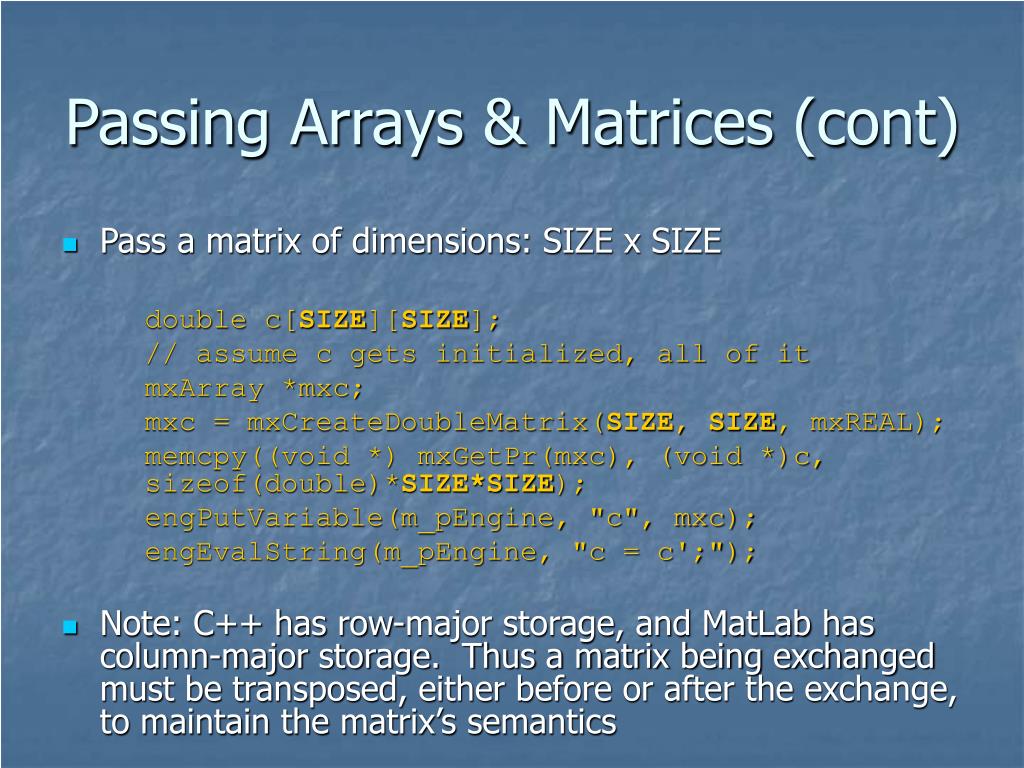 Passing Arrays & Matrices (cont)

Pass a matrix of dimensions: SIZE x SIZE

double c[SIZE][SIZE];
// assume c gets initialized, all of it
mxArray *mxc;
mxc = mxCreateDoubleMatrix(SIZE, SIZE, mxREAL);
memcpy((void *) mxGetPr(mxc), (void *)c, sizeof(double)*SIZE*SIZE);
engPutVariable(m_pEngine, "c", mxc);
engEvalString(m_pEngine, "c = c';");

Note: C++ has row-major storage, and MatLab has column-major storage. Thus a matrix being exchanged must be transposed, either before or after the exchange, to maintain the matrix's semantics